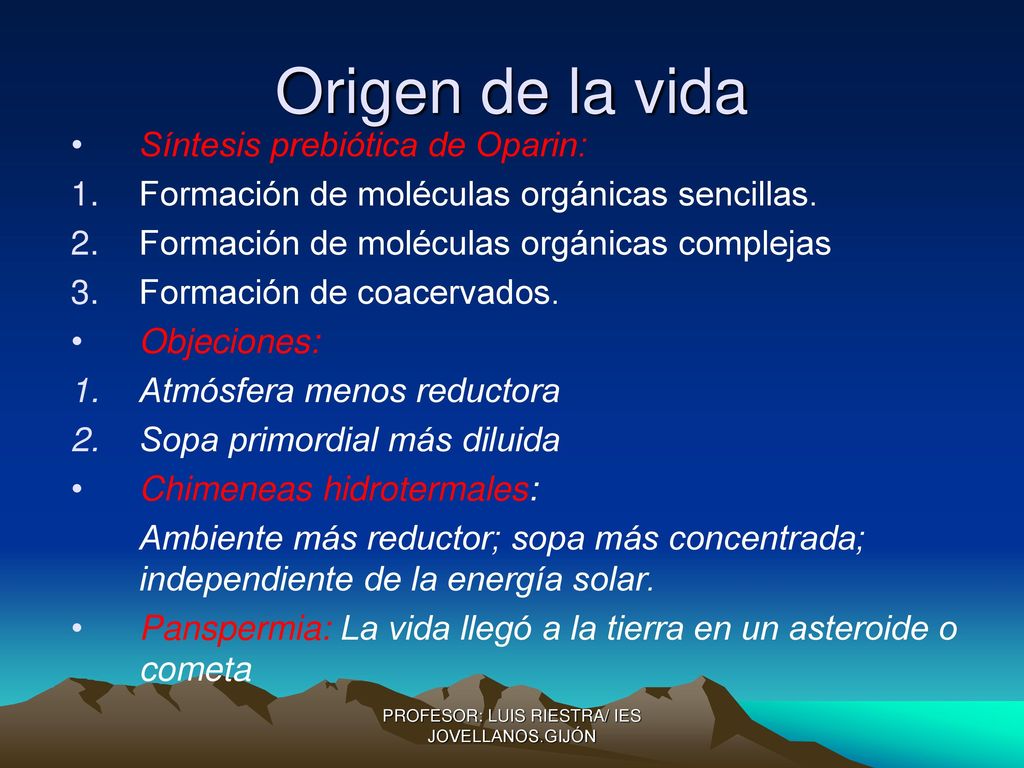 Origen de la vida

• Síntesis prebiótica de Oparin:
1. Formación de moléculas orgánicas sencillas.
2. Formación de moléculas orgánicas complejas
3. Formación de coacervados.
• Objeciones:
1. Atmósfera menos reductora
2. Sopa primordial más diluida
• Chimeneas hidrotermales:
Ambiente más reductor; sopa más concentrada; independiente de la energía solar.
• Panspermia: La vida llegó a la tierra en un asteroide o cometa

PROFESOR: LUIS RIESTRA/ IES JOVELLANOS.GIJÓN